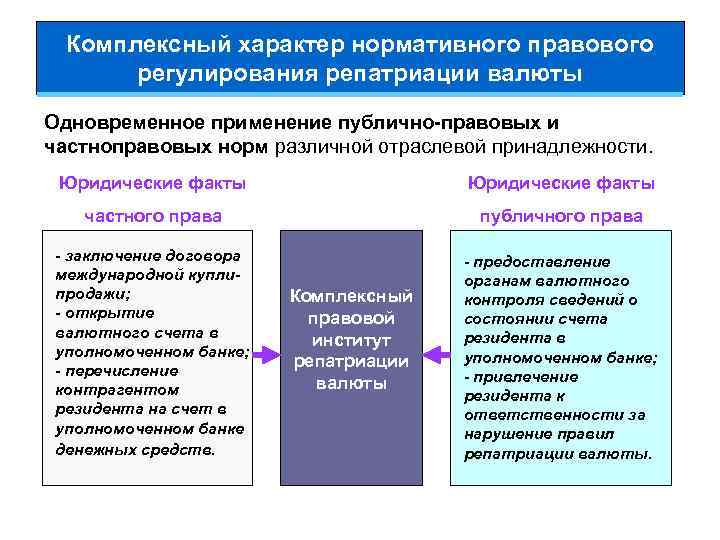 Комплексный характер нормативного правового регулирования репатриации валюты

Одновременное применение публично-правовых и частноправовых норм различной отраслевой принадлежности.

Юридические факты частного права

- заключение договора международной купли-продажи;
- открытие валютного счета в уполномоченном банке;
- перечисление контрагентом резидента на счет в уполномоченном банке денежных средств.

Комплексный правовой институт репатриации валюты

Юридические факты публичного права

- предоставление органам валютного контроля сведений о состоянии счета резидента в уполномоченном банке;
- привлечение резидента к ответственности за нарушение правил репатриации валюты.